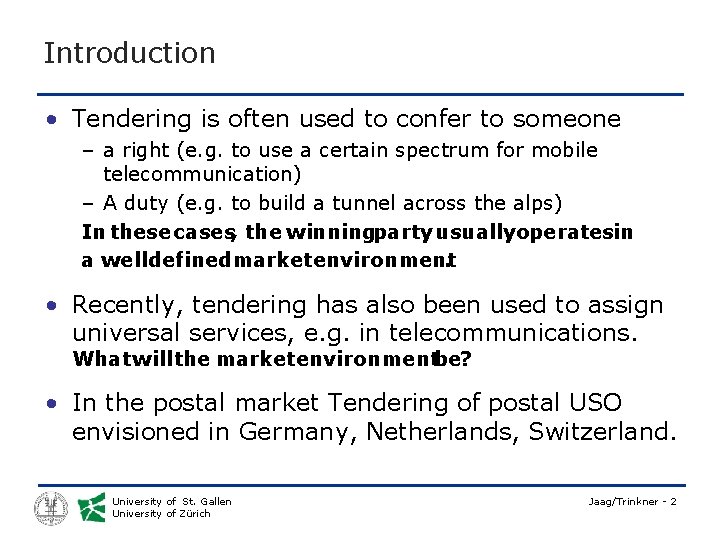 Introduction

• Tendering is often used to confer to someone
– a right (e.g. to use a certain spectrum for mobile telecommunication)
– A duty (e.g. to build a tunnel across the alps)
In these cases, the winning party usually operates in a well defined market environment.

• Recently, tendering has also been used to assign universal services, e.g. in telecommunications. What will the market environment be?

• In the postal market Tendering of postal USO envisioned in Germany, Netherlands, Switzerland.

University of St. Gallen
University of Zürich

Jaag/Trinkner - 2